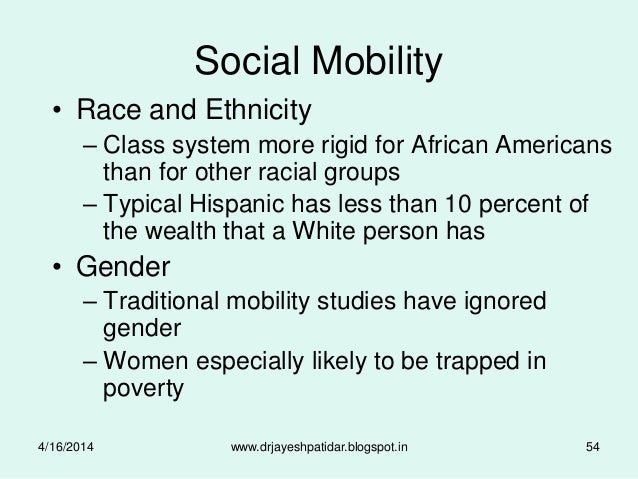 Social Mobility

• Race and Ethnicity
– Class system more rigid for African Americans than for other racial groups
– Typical Hispanic has less than 10 percent of the wealth that a White person has

• Gender
– Traditional mobility studies have ignored gender
– Women especially likely to be trapped in poverty

4/16/2014 www.drjayeshpatidar.blogspot.in 54